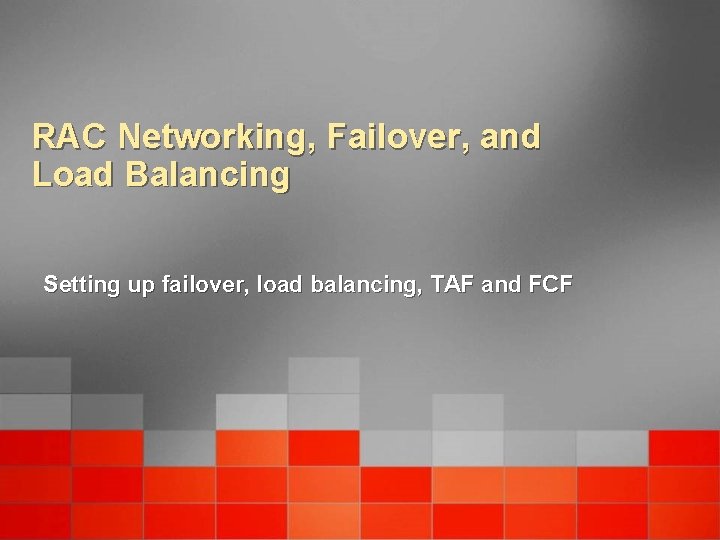 RAC Networking, Failover, and Load Balancing

Setting up failover, load balancing, TAF and FCF